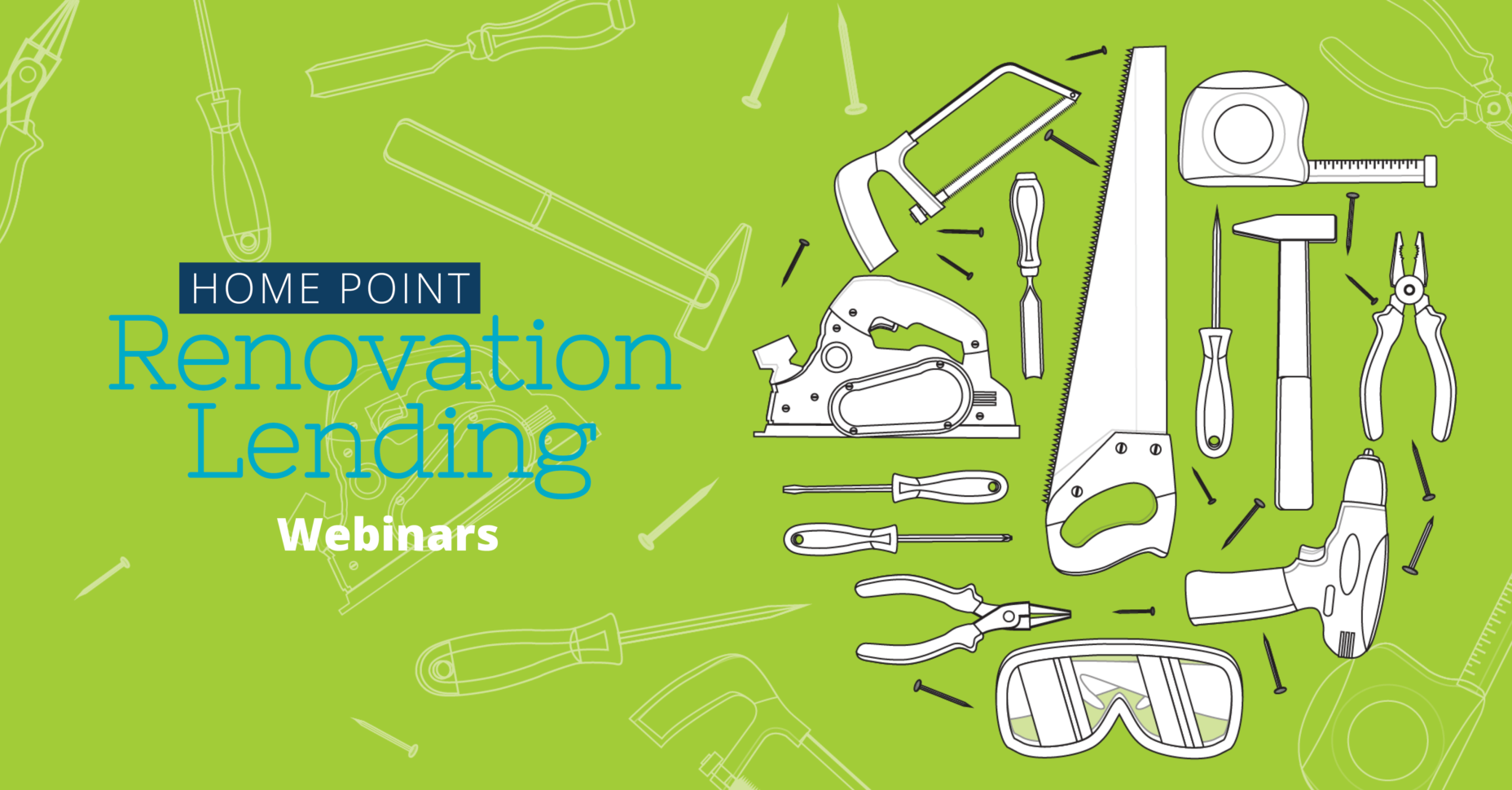 HOME POINT
Renovation
Lending
Webinars